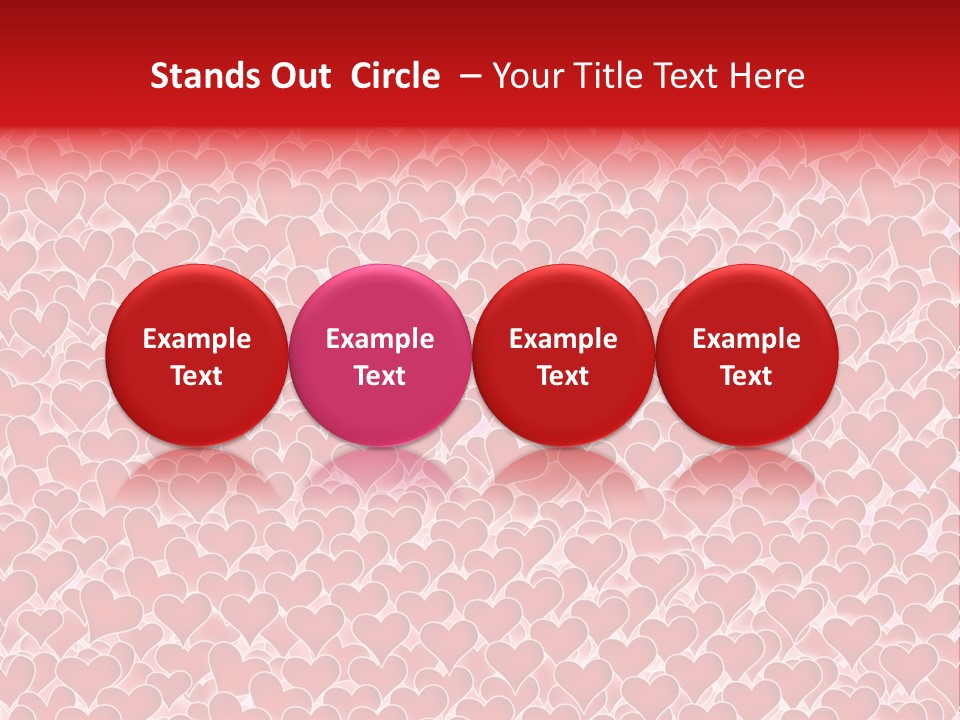 Stands Out Circle – Your Title Text Here

Example Text

Example Text

Example Text

Example Text